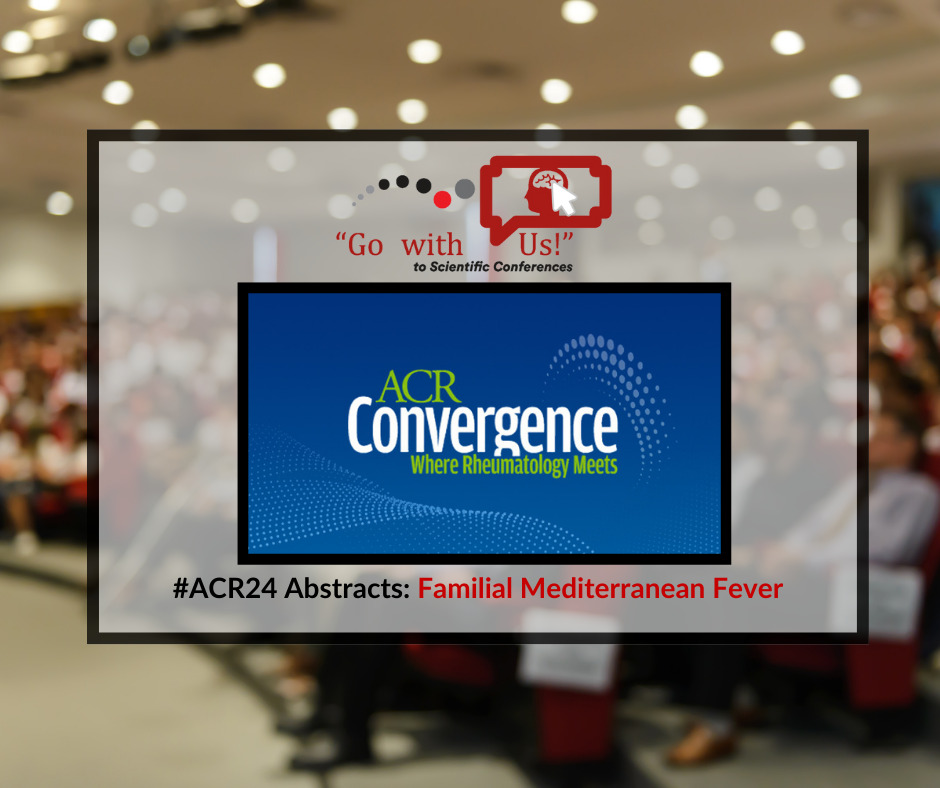 "Go with Us!"
to Scientific Conferences

ACR
Convergence
Where Rheumatology Meets

#ACR24 Abstracts: Familial Mediterranean Fever